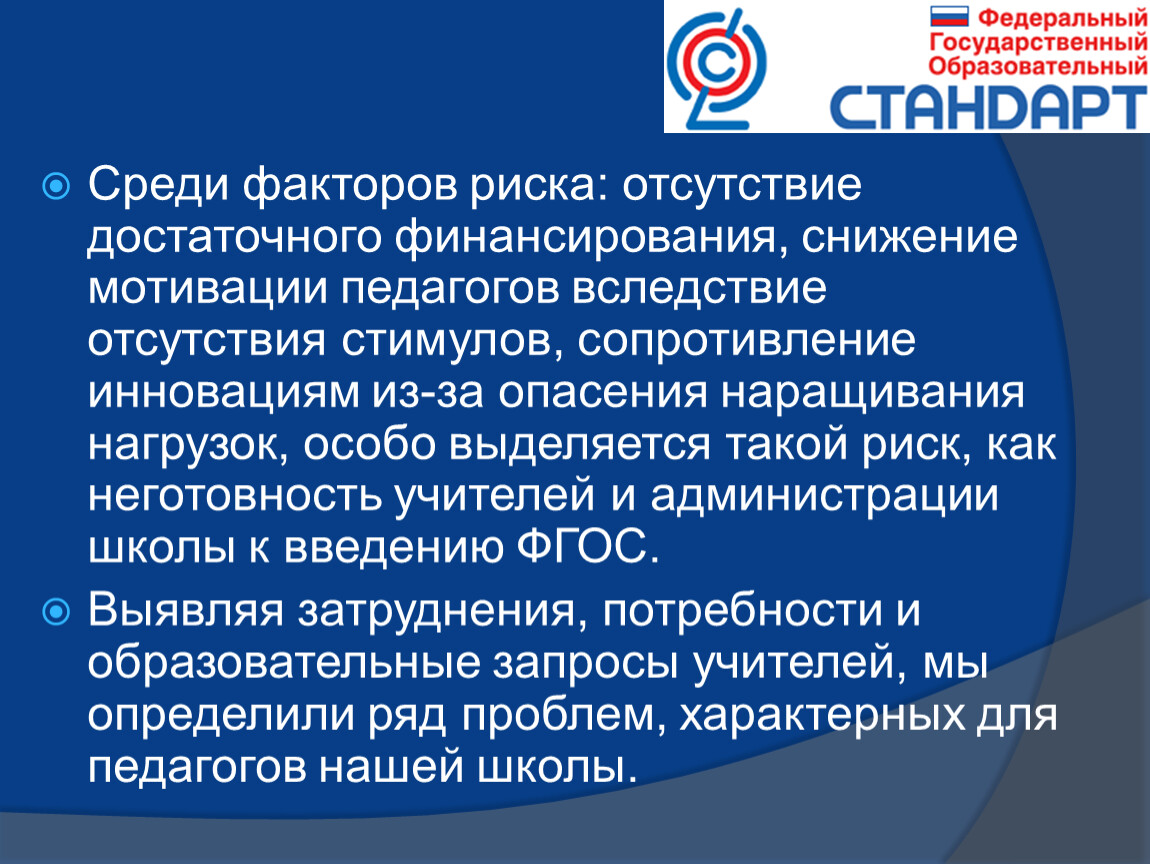 Федеральный
Государственный
Образовательный
СТАНДАРТ

Среди факторов риска: отсутствие достаточного финансирования, снижение мотивации педагогов вследствие отсутствия стимулов, сопротивление инновациям из-за опасения наращивания нагрузок, особо выделяется такой риск, как неготовность учителей и администрации школы к введению ФГОС.

Выявляя затруднения, потребности и образовательные запросы учителей, мы определили ряд проблем, характерных для педагогов нашей школы.